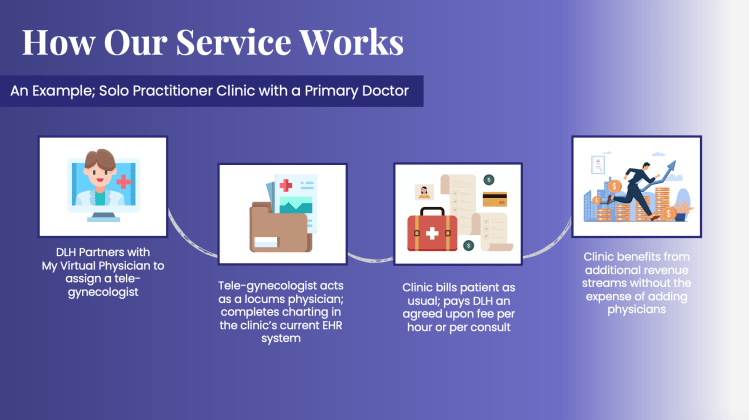 How Our Service Works

An Example; Solo Practitioner Clinic with a Primary Doctor

DLH Partners with My Virtual Physician to assign a tele-gynecologist

Tele-gynecologist acts as a locums physician; completes charting in the clinic's current EHR system

Clinic bills patient as usual; pays DLH an agreed upon fee per hour or per consult

Clinic benefits from additional revenue streams without the expense of adding physicians